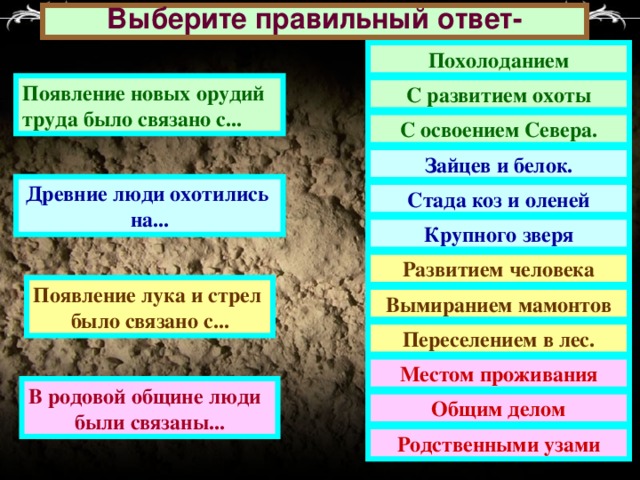 Выберите правильный ответ-

Появление новых орудий труда было связано с...

Древние люди охотились на...

Появление лука и стрел было связано с...

В родовой общине люди были связаны...

Похолоданием

С развитием охоты

С освоением Севера.

Зайцев и белок.

Стада коз и оленей

Крупного зверя

Развитием человека

Вымиранием мамонтов

Переселением в лес.

Местом проживания

Общим делом

Родственными узами